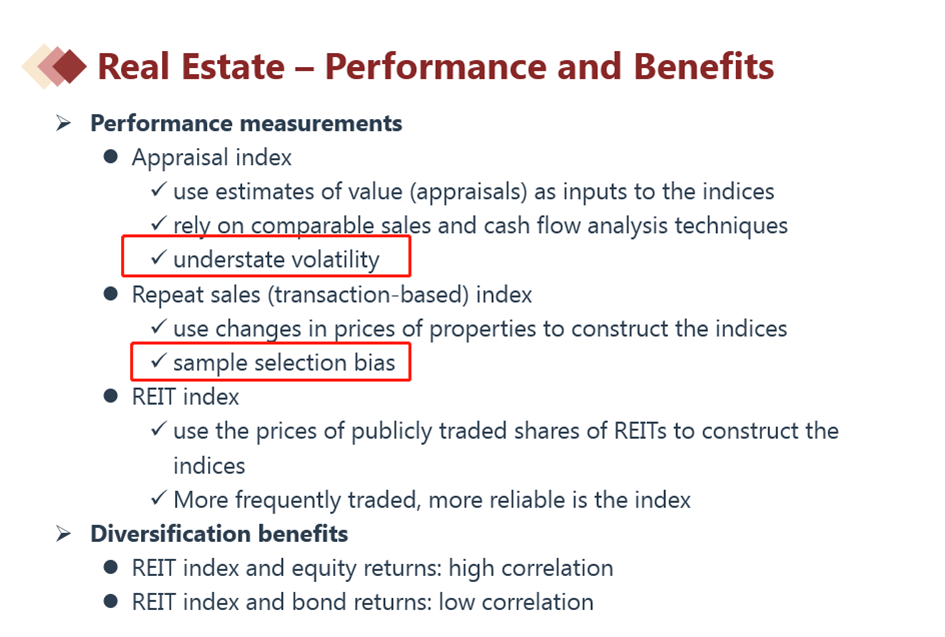 Real Estate – Performance and Benefits

➢ Performance measurements

● Appraisal index

✓ use estimates of value (appraisals) as inputs to the indices

✓ rely on comparable sales and cash flow analysis techniques

✓ understate volatility

● Repeat sales (transaction-based) index

✓ use changes in prices of properties to construct the indices

✓ sample selection bias

● REIT index

✓ use the prices of publicly traded shares of REITs to construct the indices

✓ More frequently traded, more reliable is the index

➢ Diversification benefits

● REIT index and equity returns: high correlation

● REIT index and bond returns: low correlation